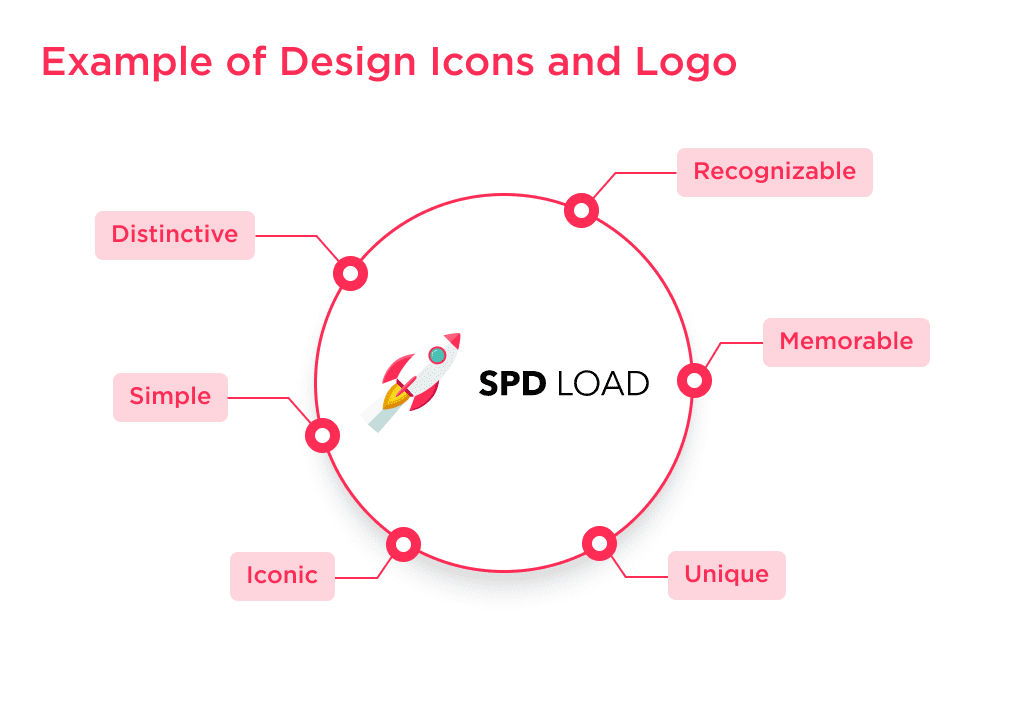 Example of Design Icons and Logo

Recognizable

Distinctive

Memorable

SPD LOAD

Simple

Iconic

Unique